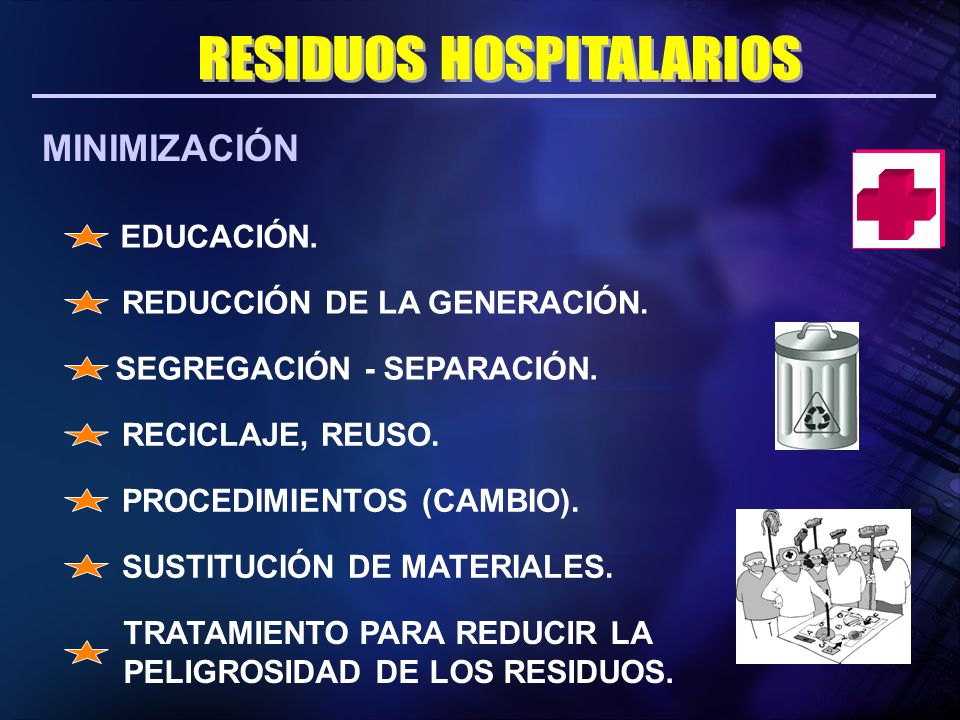 RESIDUOS HOSPITALARIOS

MINIMIZACIÓN

EDUCACIÓN.

REDUCCIÓN DE LA GENERACIÓN.

SEGREGACIÓN - SEPARACIÓN.

RECICLAJE, REUSO.

PROCEDIMIENTOS (CAMBIO).

SUSTITUCIÓN DE MATERIALES.

TRATAMIENTO PARA REDUCIR LA PELIGROSIDAD DE LOS RESIDUOS.